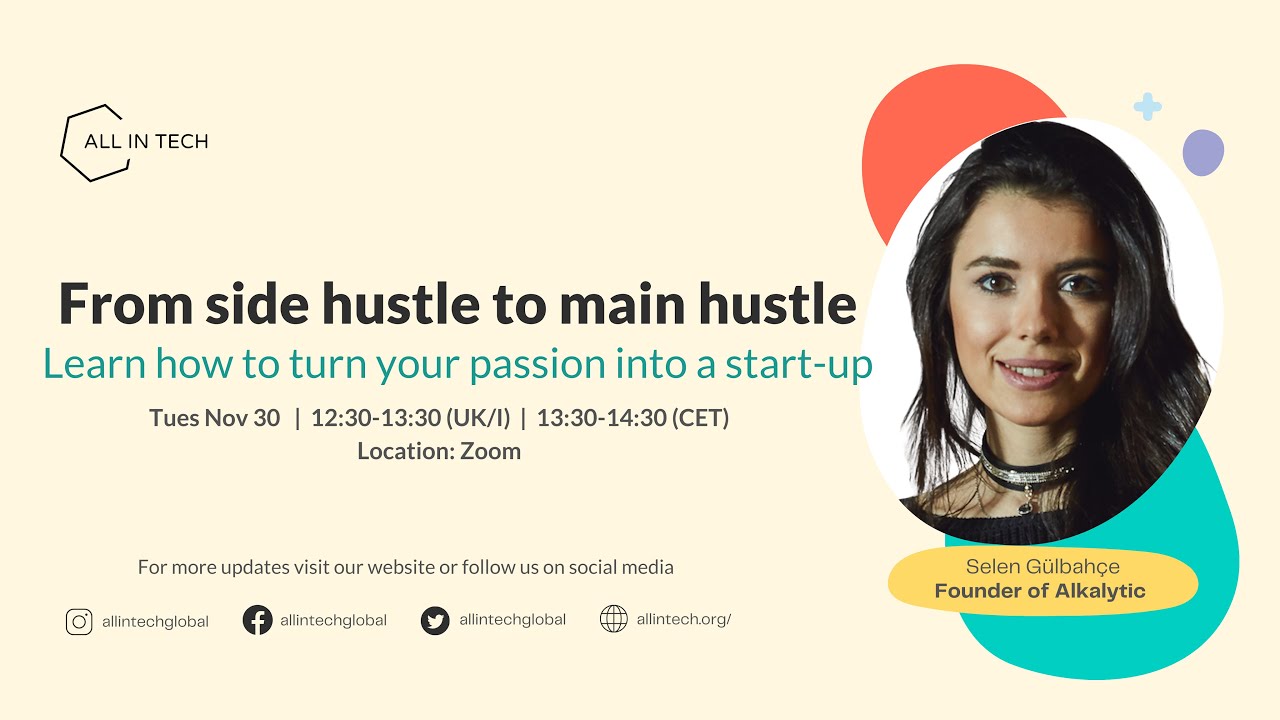 ALL IN TECH

From side hustle to main hustle
Learn how to turn your passion into a start-up

Tues Nov 30 | 12:30-13:30 (UK/I) | 13:30-14:30 (CET)
Location: Zoom

For more updates visit our website or follow us on social media

allintechglobal allintechglobal allintechglobal allintech.org/

Selen Gülbahçe
Founder of Alkalytic